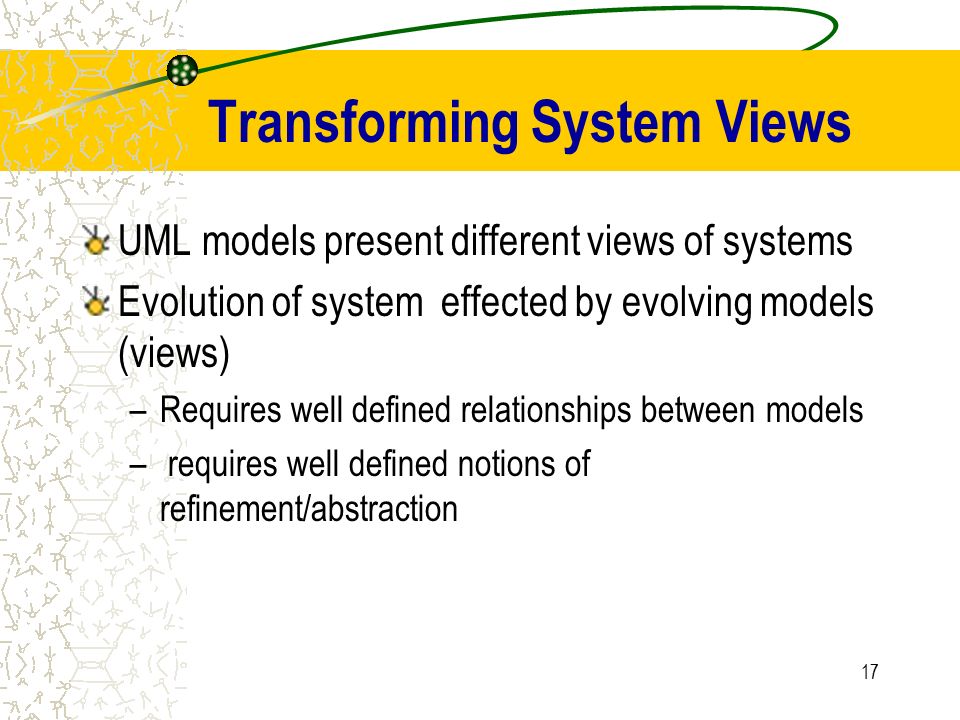 Transforming System Views

UML models present different views of systems

Evolution of system effected by evolving models (views)

– Requires well defined relationships between models

– requires well defined notions of refinement/abstraction

17